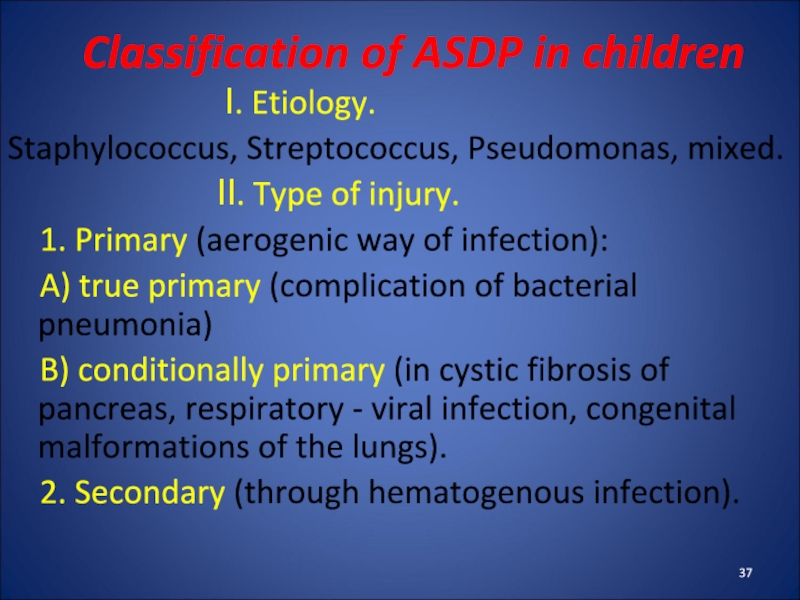 Classification of ASDP in children

I. Etiology.

Staphylococcus, Streptococcus, Pseudomonas, mixed.

II. Type of injury.

1. Primary (aerogenic way of infection):

A) true primary (complication of bacterial pneumonia)

B) conditionally primary (in cystic fibrosis of pancreas, respiratory - viral infection, congenital malformations of the lungs).

2. Secondary (through hematogenous infection).

37